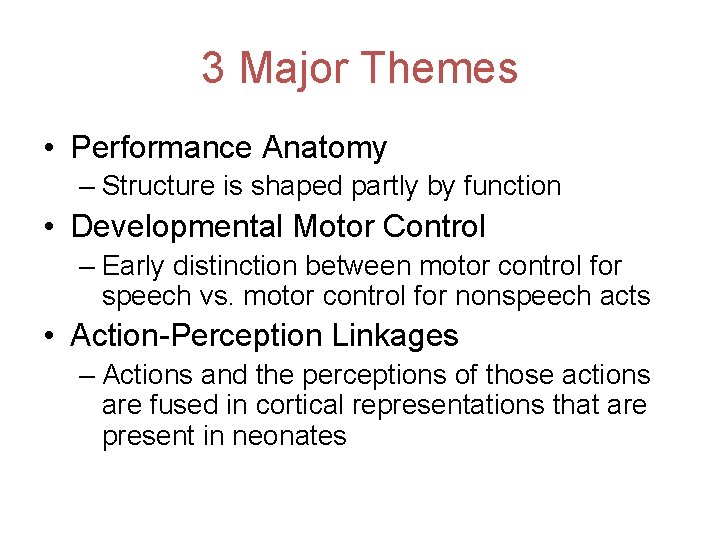 3 Major Themes

• Performance Anatomy
– Structure is shaped partly by function
• Developmental Motor Control
– Early distinction between motor control for speech vs. motor control for nonspeech acts
• Action-Perception Linkages
– Actions and the perceptions of those actions are fused in cortical representations that are present in neonates